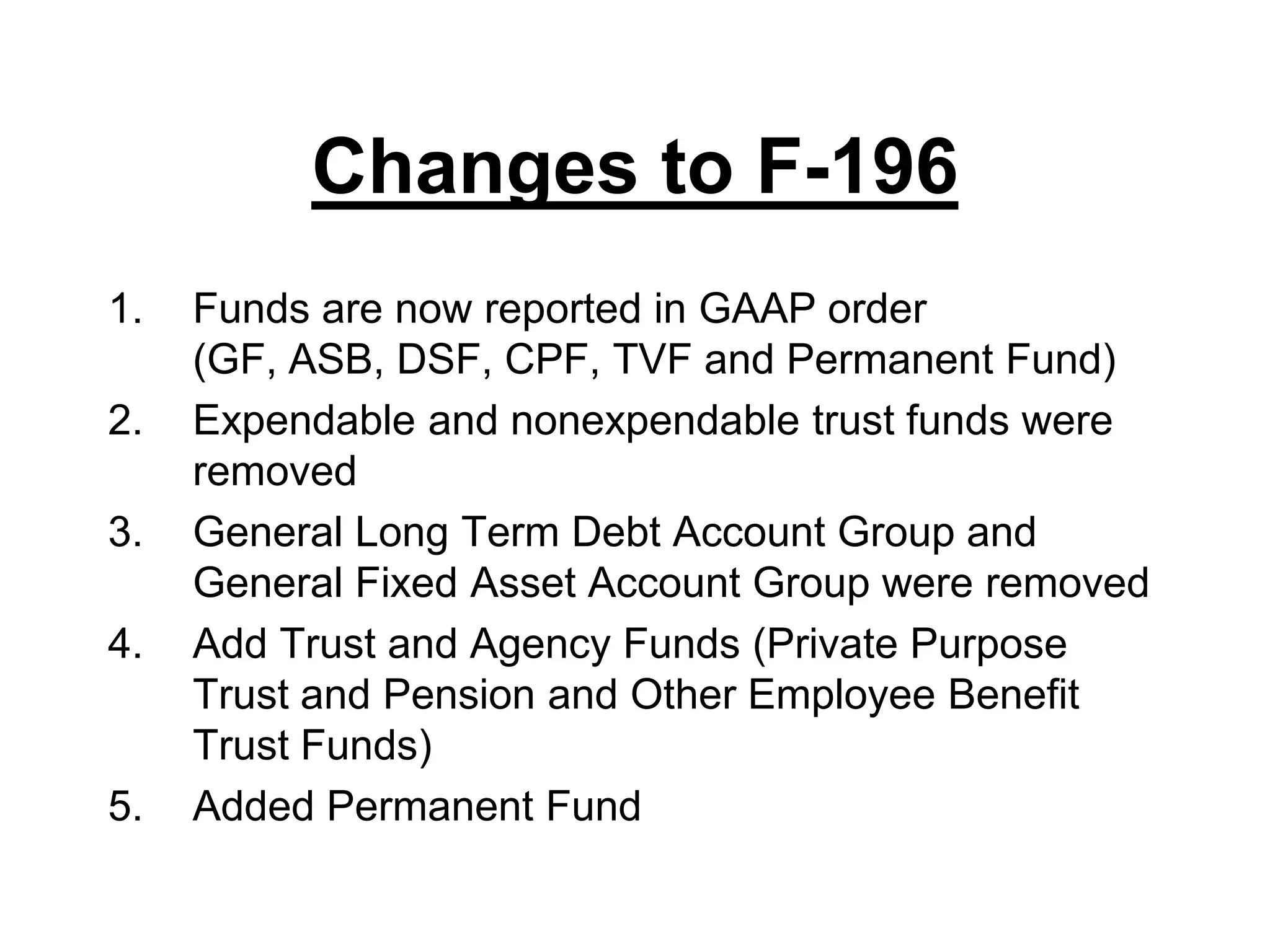 Changes to F-196

1. Funds are now reported in GAAP order (GF, ASB, DSF, CPF, TVF and Permanent Fund)
2. Expendable and nonexpendable trust funds were removed
3. General Long Term Debt Account Group and General Fixed Asset Account Group were removed
4. Add Trust and Agency Funds (Private Purpose Trust and Pension and Other Employee Benefit Trust Funds)
5. Added Permanent Fund